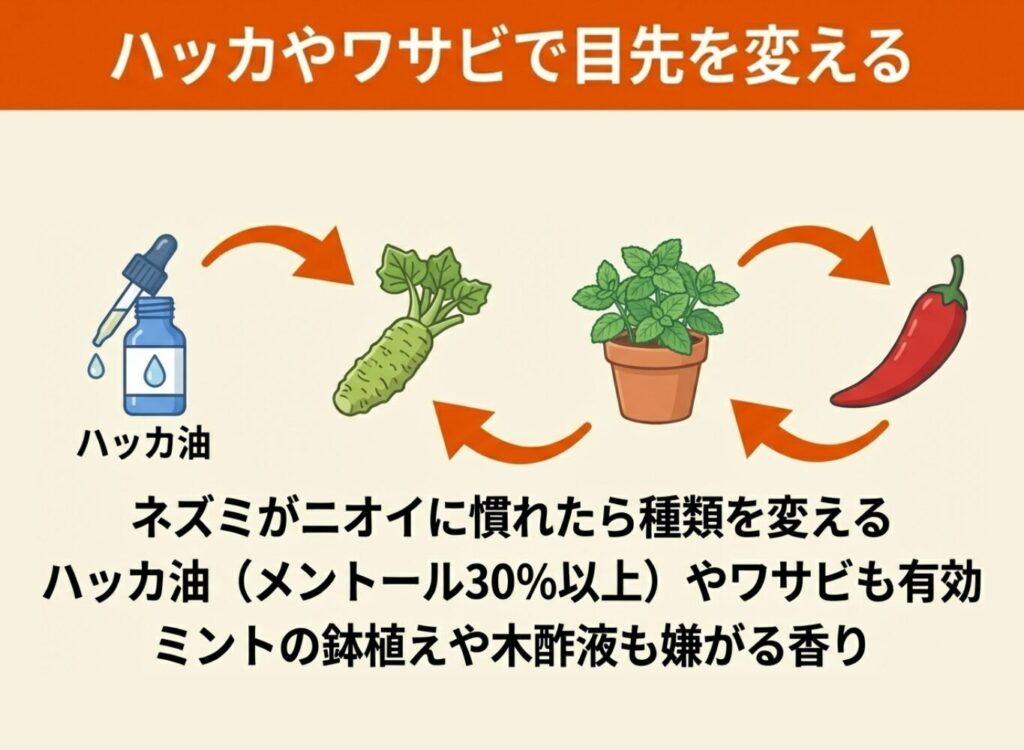 ハッカやワサビで目先を変える

ハッカ油

ネズミがニオイに慣れたら種類を変える
ハッカ油（メントール30%以上）やワサビも有効
ミントの鉢植えや木酢液も嫌がる香り